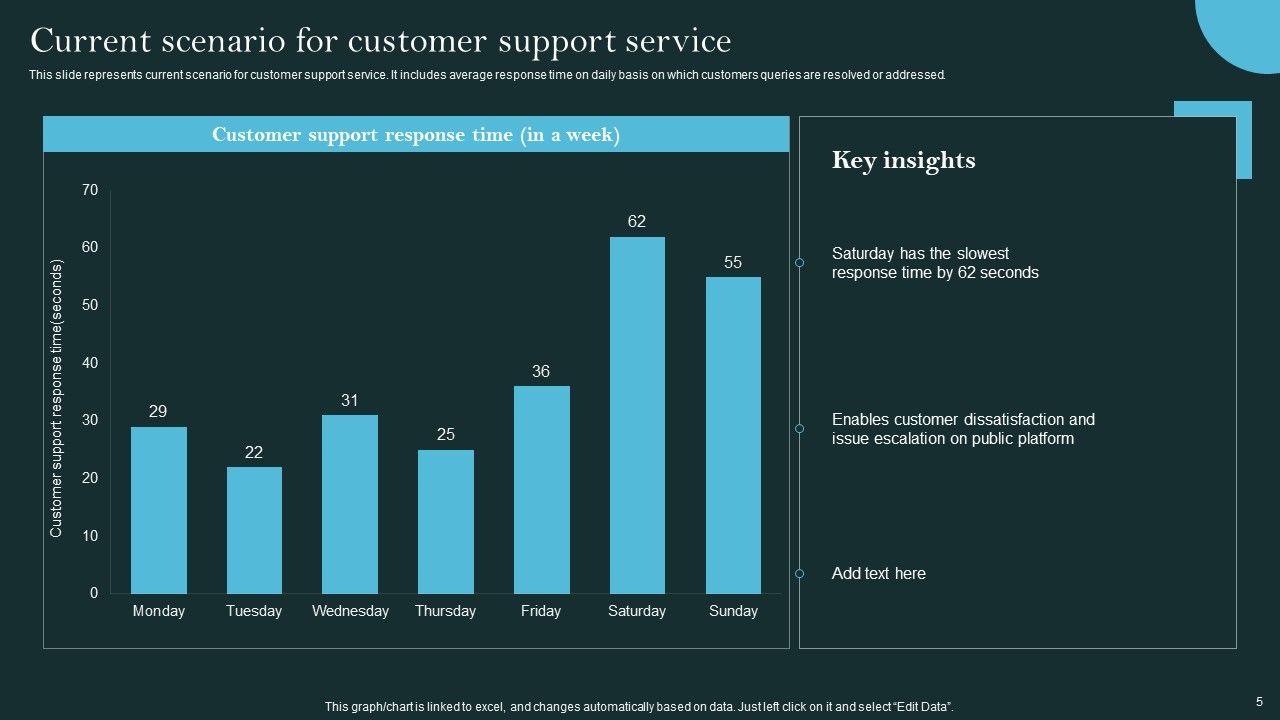 Current scenario for customer support service

This slide represents current scenario for customer support service. It includes average response time on daily basis on which customers queries are resolved or addressed.

Customer support response time (in a week)

Customer support response time(seconds)

70
60
50
40
30
20
10
0

29
22
31
25
36
62
55

Monday
Tuesday
Wednesday
Thursday
Friday
Saturday
Sunday

Key insights

Saturday has the slowest response time by 62 seconds

Enables customer dissatisfaction and issue escalation on public platform

Add text here

This graph/chart is linked to excel, and changes automatically based on data. Just left click on it and select "Edit Data".

5